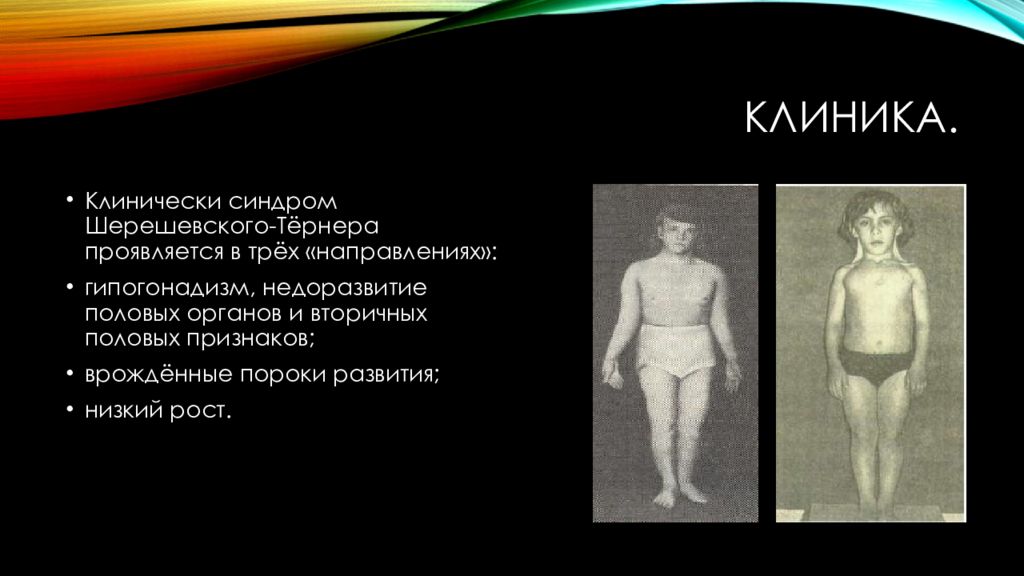 КЛИНИКА.

• Клинически синдром Шерешевского-Тёрнера проявляется в трёх «направлениях»:

• гипогонадизм, недоразвитие половых органов и вторичных половых признаков;

• врождённые пороки развития;

• низкий рост.